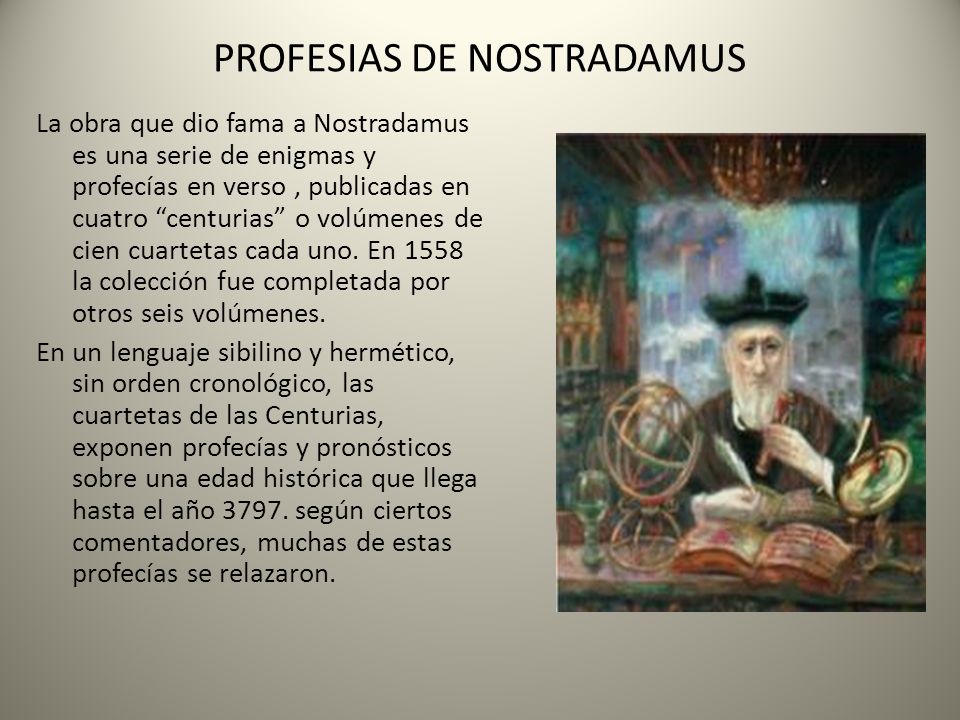 PROFESIAS DE NOSTRADAMUS

La obra que dio fama a Nostradamus es una serie de enigmas y profecías en verso , publicadas en cuatro “centurias” o volúmenes de cien cuartetas cada uno. En 1558 la colección fue completada por otros seis volúmenes.

En un lenguaje sibilino y hermético, sin orden cronológico, las cuartetas de las Centurias, exponen profecías y pronósticos sobre una edad histórica que llega hasta el año 3797. según ciertos comentadores, muchas de estas profecías se relazaron.